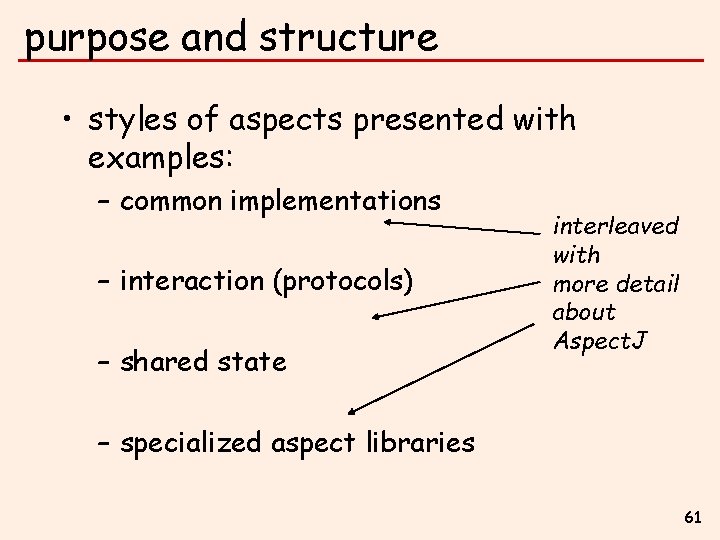 purpose and structure

• styles of aspects presented with examples:

– common implementations

– interaction (protocols)

– shared state

– specialized aspect libraries

interleaved with more detail about AspectJ

61